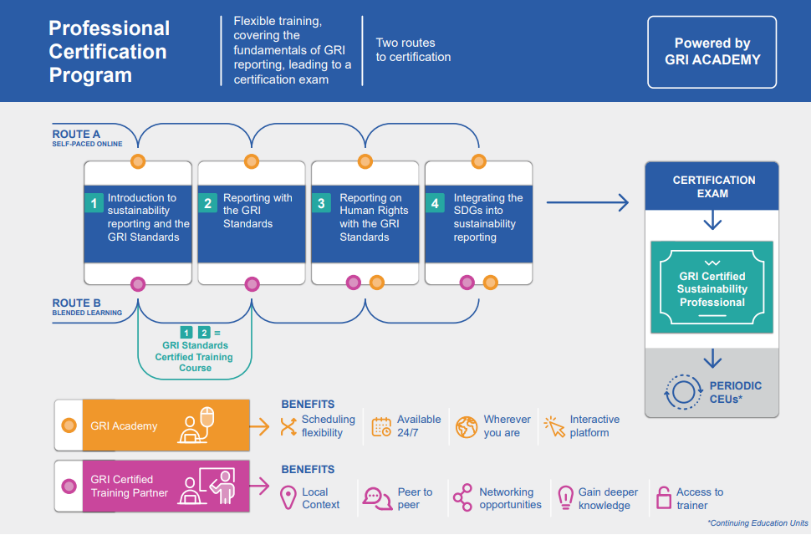 Professional Certification Program

Flexible training, covering the fundamentals of GRI reporting, leading to a certification exam

Two routes to certification

Powered by GRI ACADEMY

ROUTE A
SELF-PACED ONLINE

1 Introduction to sustainability reporting and the GRI Standards

2 Reporting with the GRI Standards

3 Reporting on Human Rights with the GRI Standards

4 Integrating the SDGs into sustainability reporting

ROUTE B
BLENDED LEARNING

1 2 =
GRI Standards Certified Training Course

CERTIFICATION EXAM

GRI Certified Sustainability Professional

PERIODIC CEUs*

GRI Academy

BENEFITS
Scheduling flexibility
Available 24/7
Wherever you are
Interactive platform

GRI Certified Training Partner

BENEFITS
Local Context
Peer to peer
Networking opportunities
Gain deeper knowledge
Access to trainer

*Continuing Education Units